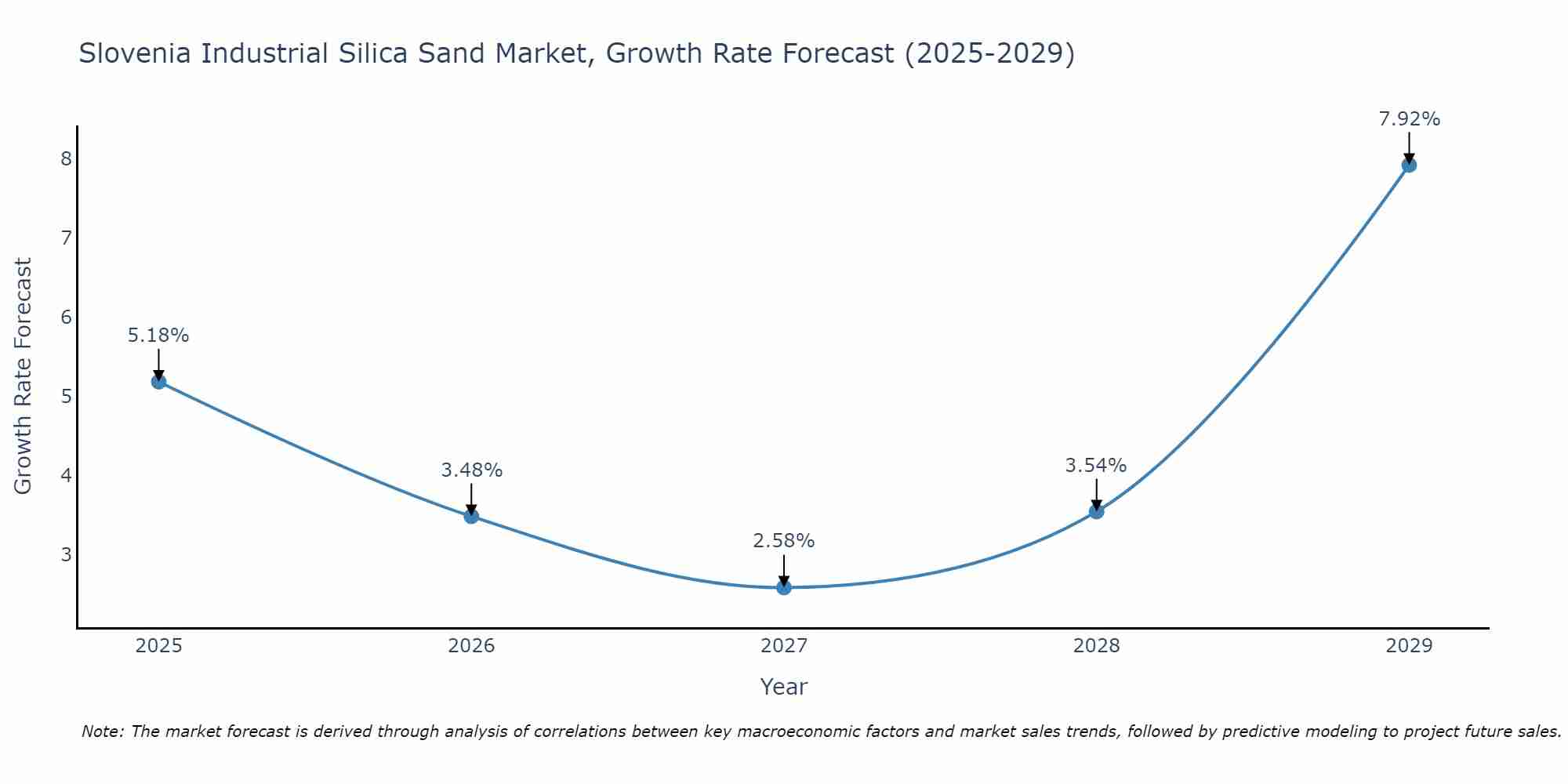 Slovenia Industrial Silica Sand Market, Growth Rate Forecast (2025-2029)

Growth Rate Forecast

8
7
6
5
4
3

5.18%
3.48%
2.58%
3.54%
7.92%

2025
2026
2027
2028
2029

Year

Note: The market forecast is derived through analysis of correlations between key macroeconomic factors and market sales trends, followed by predictive modeling to project future sales.